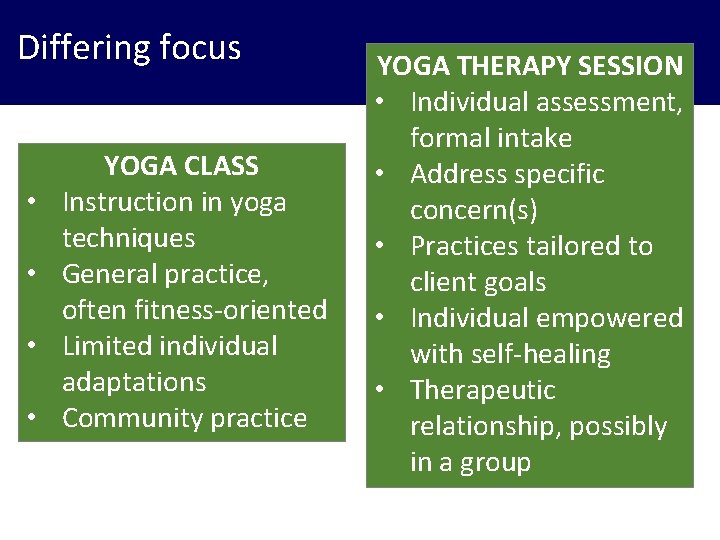 Differing focus

YOGA CLASS
• Instruction in yoga techniques
• General practice, often fitness-oriented
• Limited individual adaptations
• Community practice

YOGA THERAPY SESSION
• Individual assessment, formal intake
• Address specific concern(s)
• Practices tailored to client goals
• Individual empowered with self-healing
• Therapeutic relationship, possibly in a group